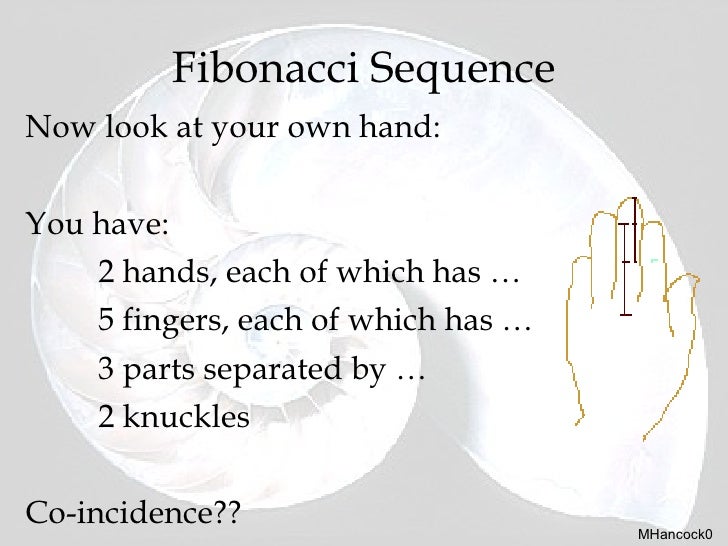 Fibonacci Sequence

Now look at your own hand:

You have:

2 hands, each of which has …

5 fingers, each of which has …

3 parts separated by …

2 knuckles

Co-incidence??

MHancock0